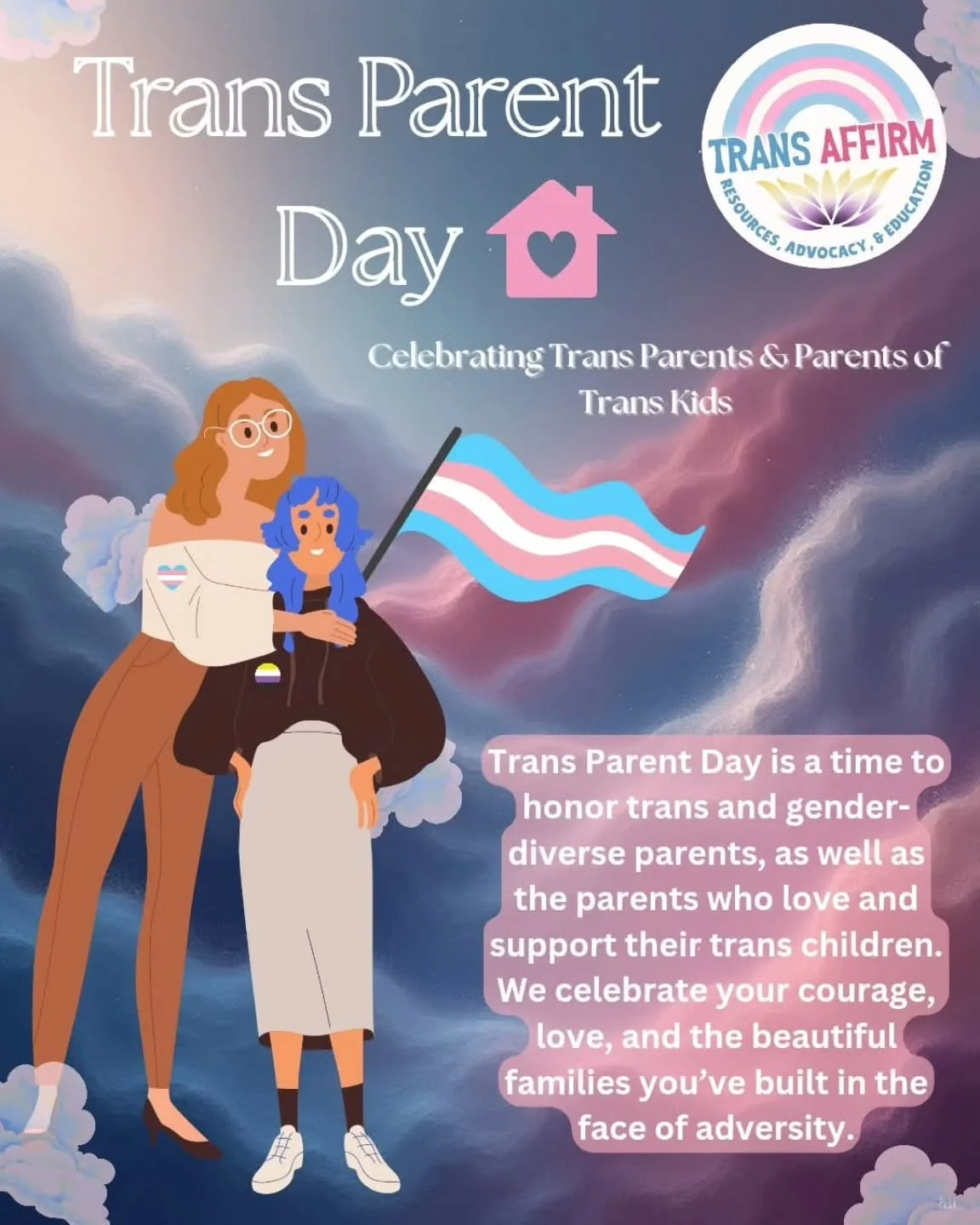 Trans Parent Day

TRANS AFFIRM
RESOURCES, ADVOCACY, & EDUCATION

Celebrating Trans Parents & Parents of Trans Kids

Trans Parent Day is a time to honor trans and gender-diverse parents, as well as the parents who love and support their trans children. We celebrate your courage, love, and the beautiful families you've built in the face of adversity.